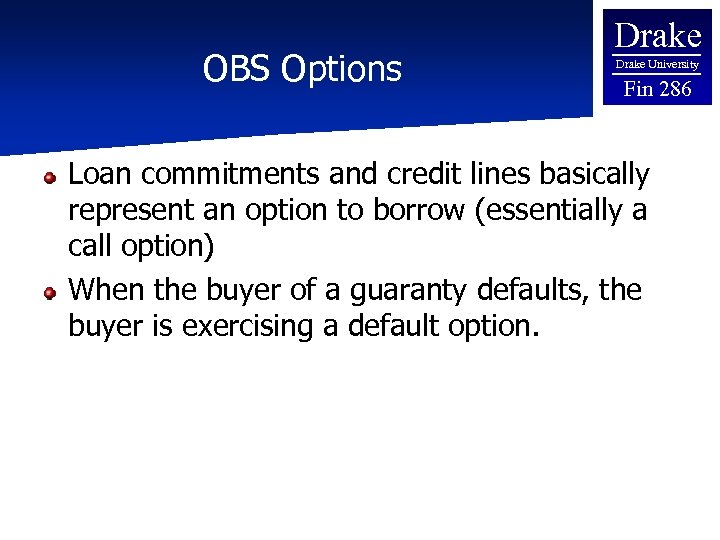 OBS Options

Drake
Drake University
Fin 286

Loan commitments and credit lines basically represent an option to borrow (essentially a call option)

When the buyer of a guaranty defaults, the buyer is exercising a default option.